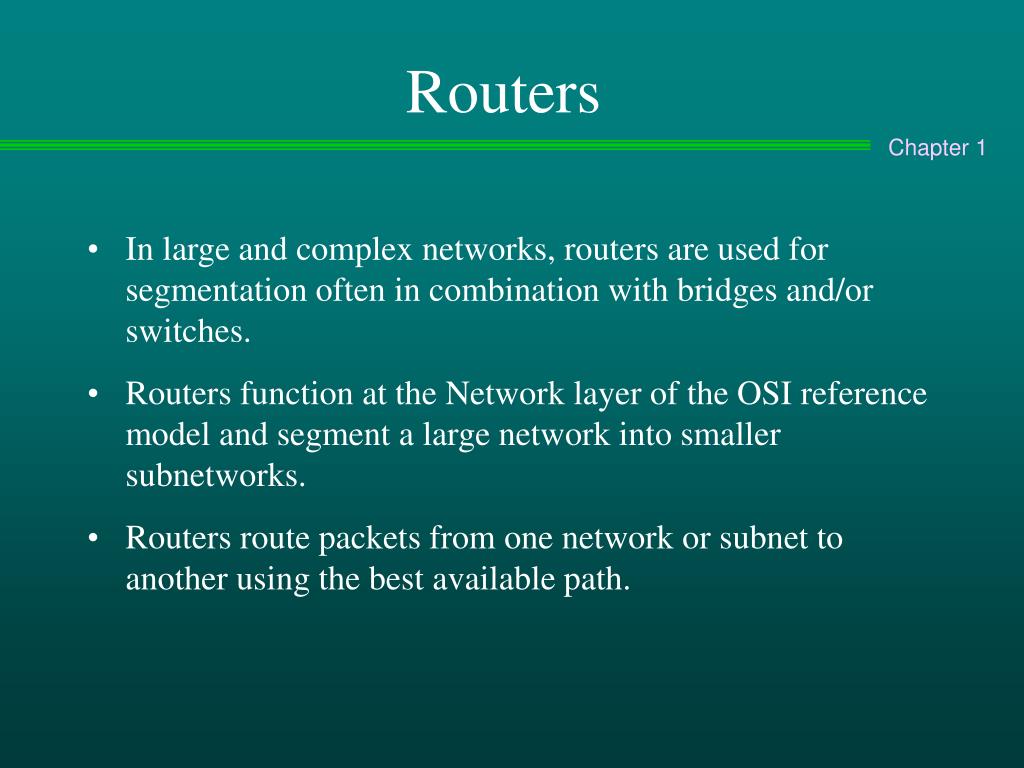 Routers

Chapter 1

• In large and complex networks, routers are used for segmentation often in combination with bridges and/or switches.

• Routers function at the Network layer of the OSI reference model and segment a large network into smaller subnetworks.

• Routers route packets from one network or subnet to another using the best available path.